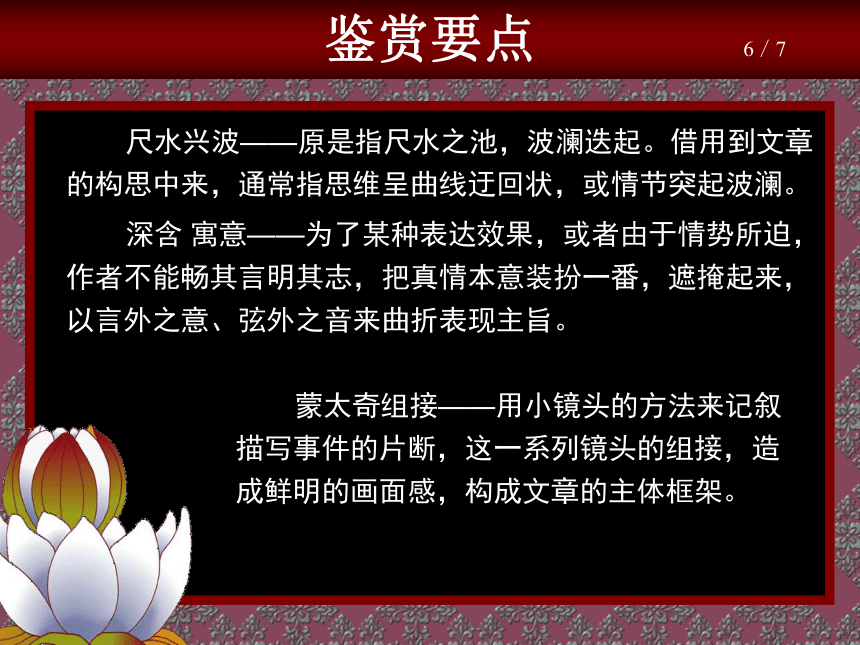 鉴赏要点

6 / 7

尺水兴波——原是指尺水之池，波澜迭起。借用到文章的构思中来，通常指思维呈曲线迂回状，或情节突起波澜。

深含 寓意——为了某种表达效果，或者由于情势所迫，作者不能畅其言明其志，把真情本意装扮一番，遮掩起来，以言外之意、弦外之音来曲折表现主旨。

蒙太奇组接——用小镜头的方法来记叙描写事件的片断，这一系列镜头的组接，造成鲜明的画面感，构成文章的主体框架。